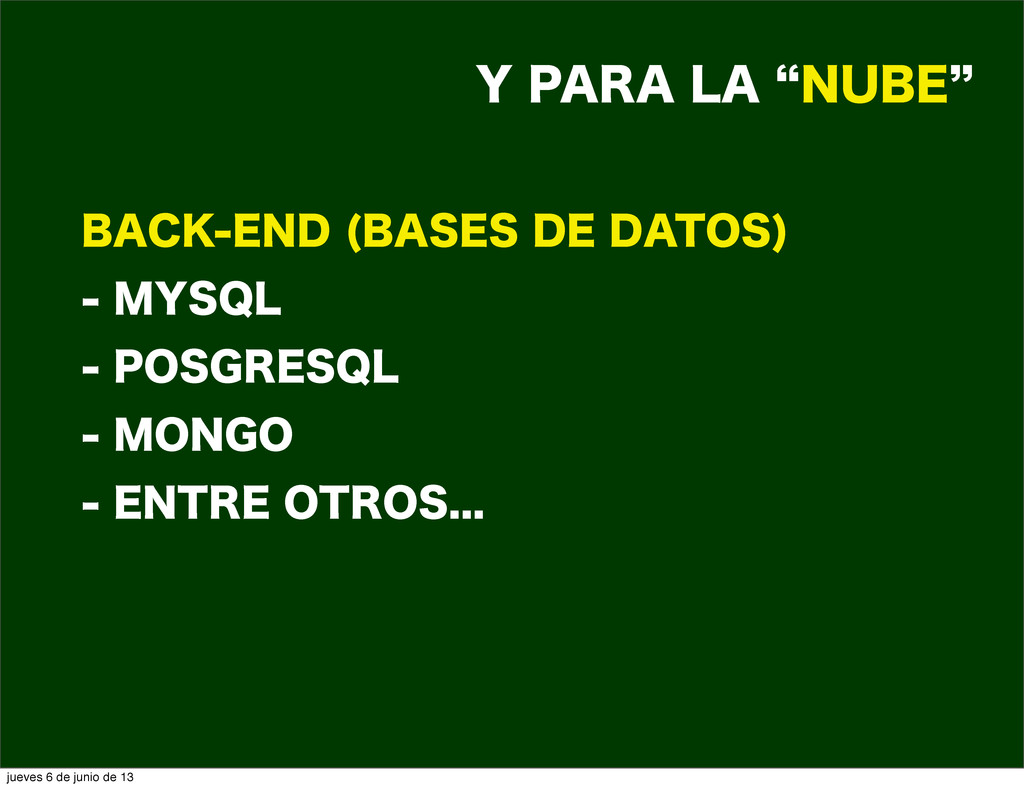 Y PARA LA “NUBE”

BACK-END (BASES DE DATOS)

- MYSQL

- POSGRESQL

- MONGO

- ENTRE OTROS...

jueves 6 de junio de 13